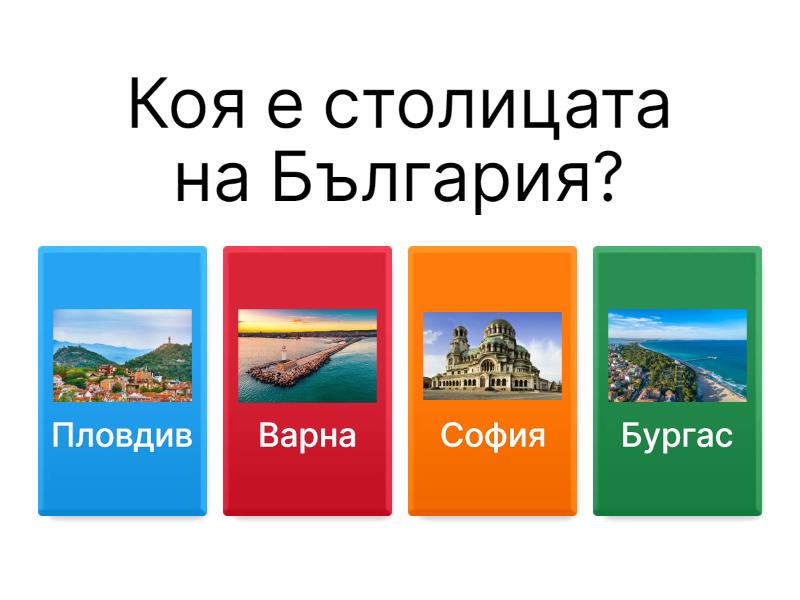 Коя е столицата на България?

Пловдив

Варна

София

Бургас